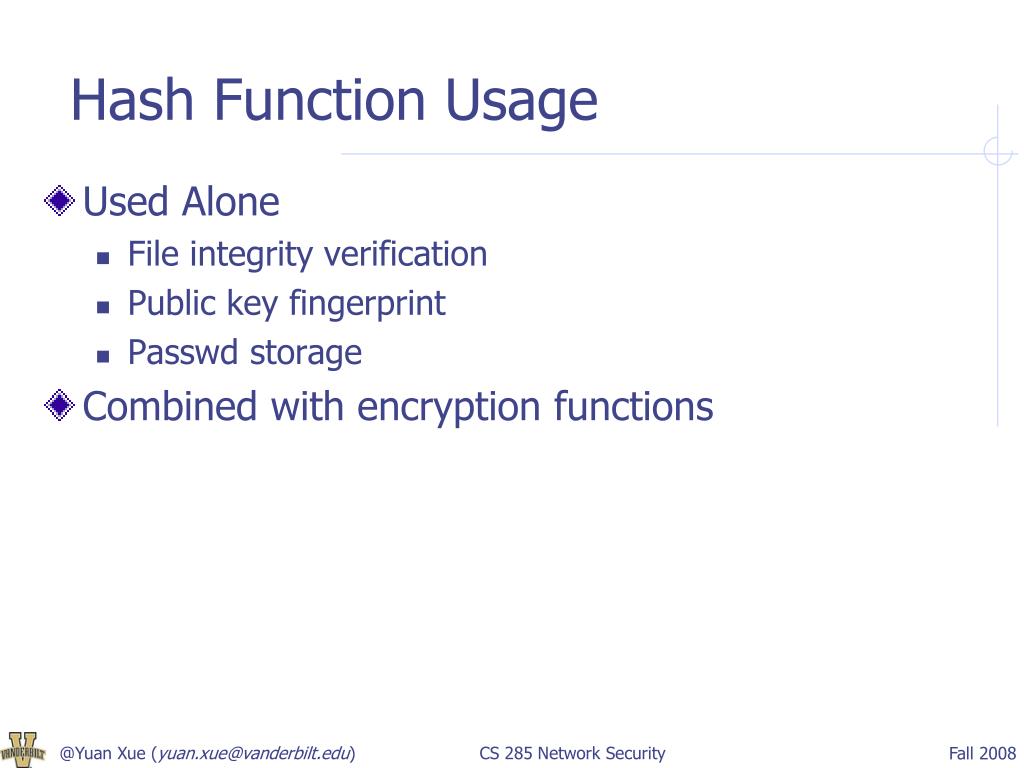 Hash Function Usage

Used Alone

File integrity verification

Public key fingerprint

Passwd storage

Combined with encryption functions

VANDERBILT

@Yuan Xue (yuan.xue@vanderbilt.edu)

CS 285 Network Security

Fall 2008